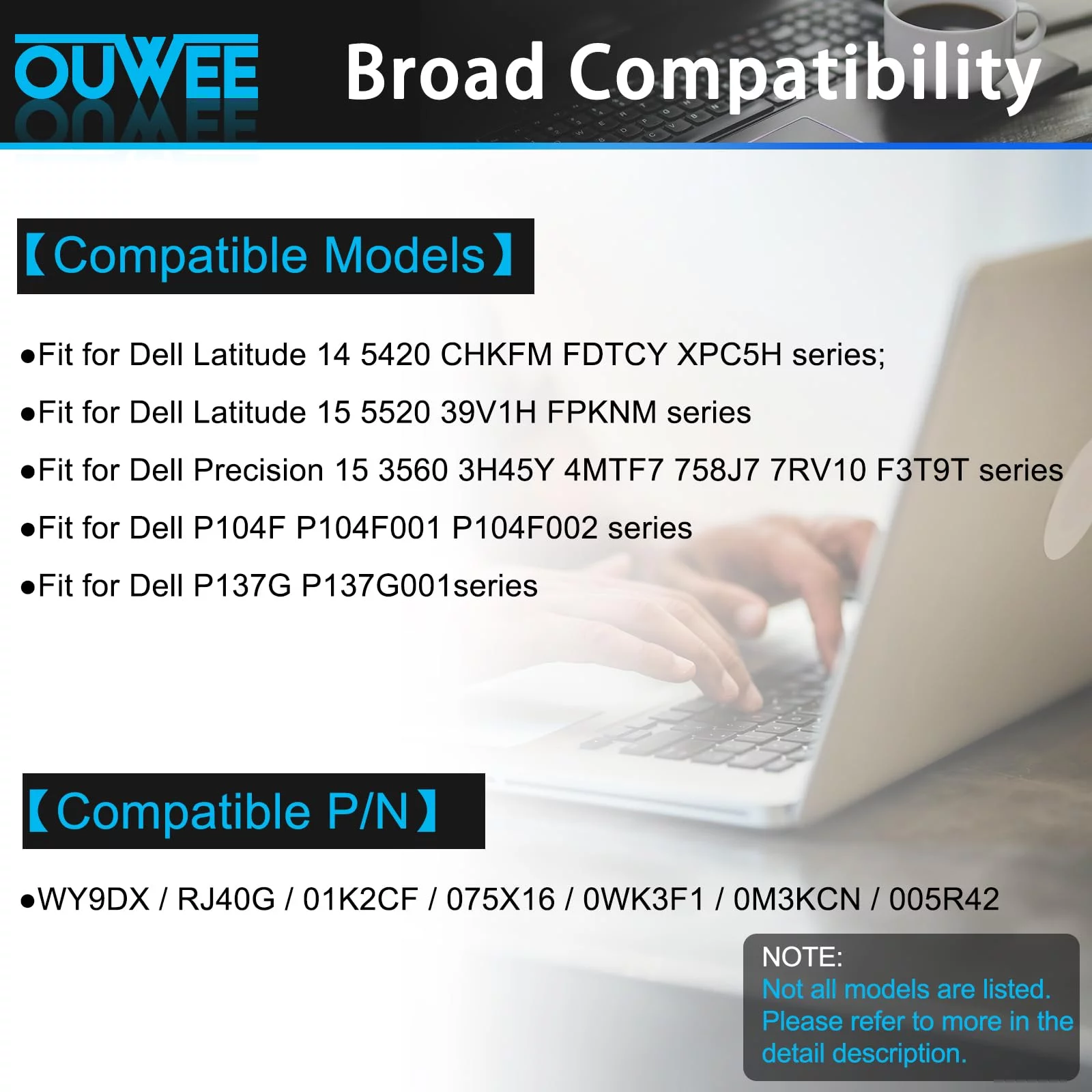 OUWEE

Broad Compatibility

【Compatible Models】

●Fit for Dell Latitude 14 5420 CHKFM FDTCY XPC5H series;

●Fit for Dell Latitude 15 5520 39V1H FPKNM series

●Fit for Dell Precision 15 3560 3H45Y 4MTF7 758J7 7RV10 F3T9T series

●Fit for Dell P104F P104F001 P104F002 series

●Fit for Dell P137G P137G001series

【Compatible P/N】

●WY9DX / RJ40G / 01K2CF / 075X16 / 0WK3F1 / 0M3KCN / 005R42

NOTE:
Not all models are listed. Please refer to more in the detail description.